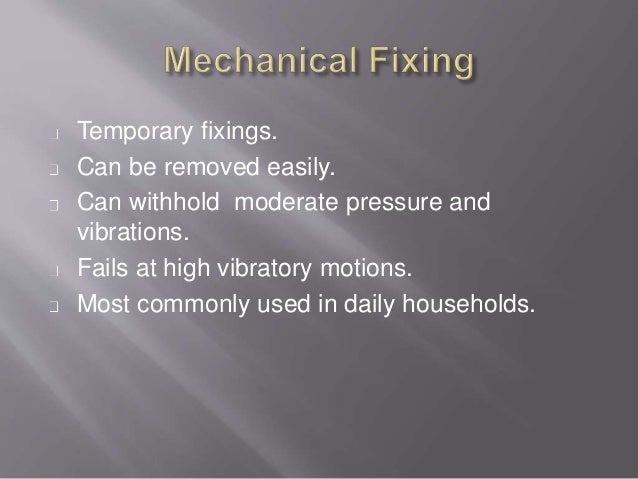 Mechanical Fixing

Temporary fixings.
Can be removed easily.
Can withhold moderate pressure and vibrations.
Fails at high vibratory motions.
Most commonly used in daily households.